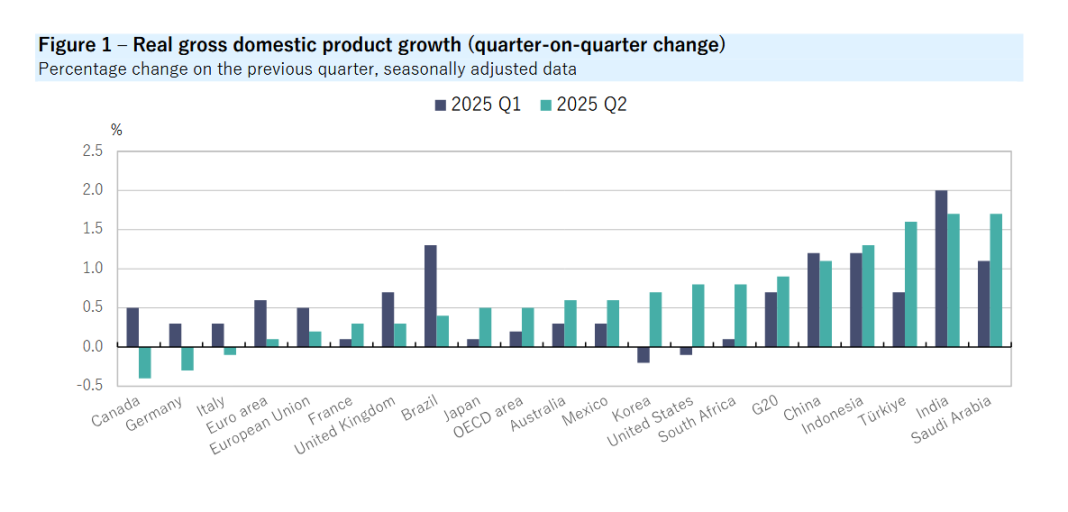 Figure 1 – Real gross domestic product growth (quarter-on-quarter change)
Percentage change on the previous quarter, seasonally adjusted data

2025 Q1 2025 Q2

%
2.5
2.0
1.5
1.0
0.5
0.0
-0.5

Canada
Germany
Italy
Euro area
European Union
France
United Kingdom
Brazil
Japan
OECD area
Australia
Mexico
Korea
United States
South Africa
G20
China
Indonesia
Türkiye
India
Saudi Arabia